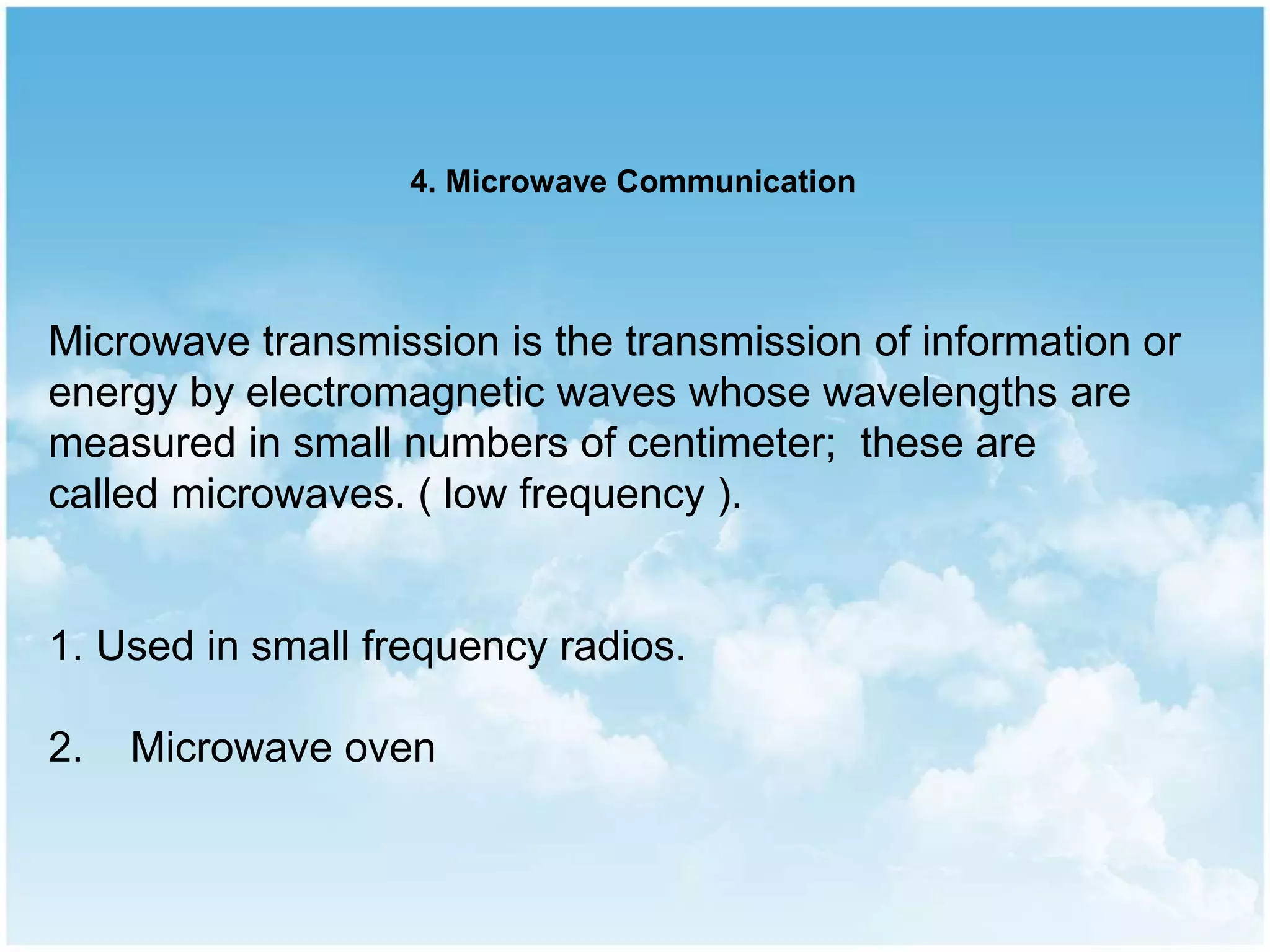 4. Microwave Communication

Microwave transmission is the transmission of information or energy by electromagnetic waves whose wavelengths are measured in small numbers of centimeter;  these are called microwaves. ( low frequency ).

1. Used in small frequency radios.

2.    Microwave oven